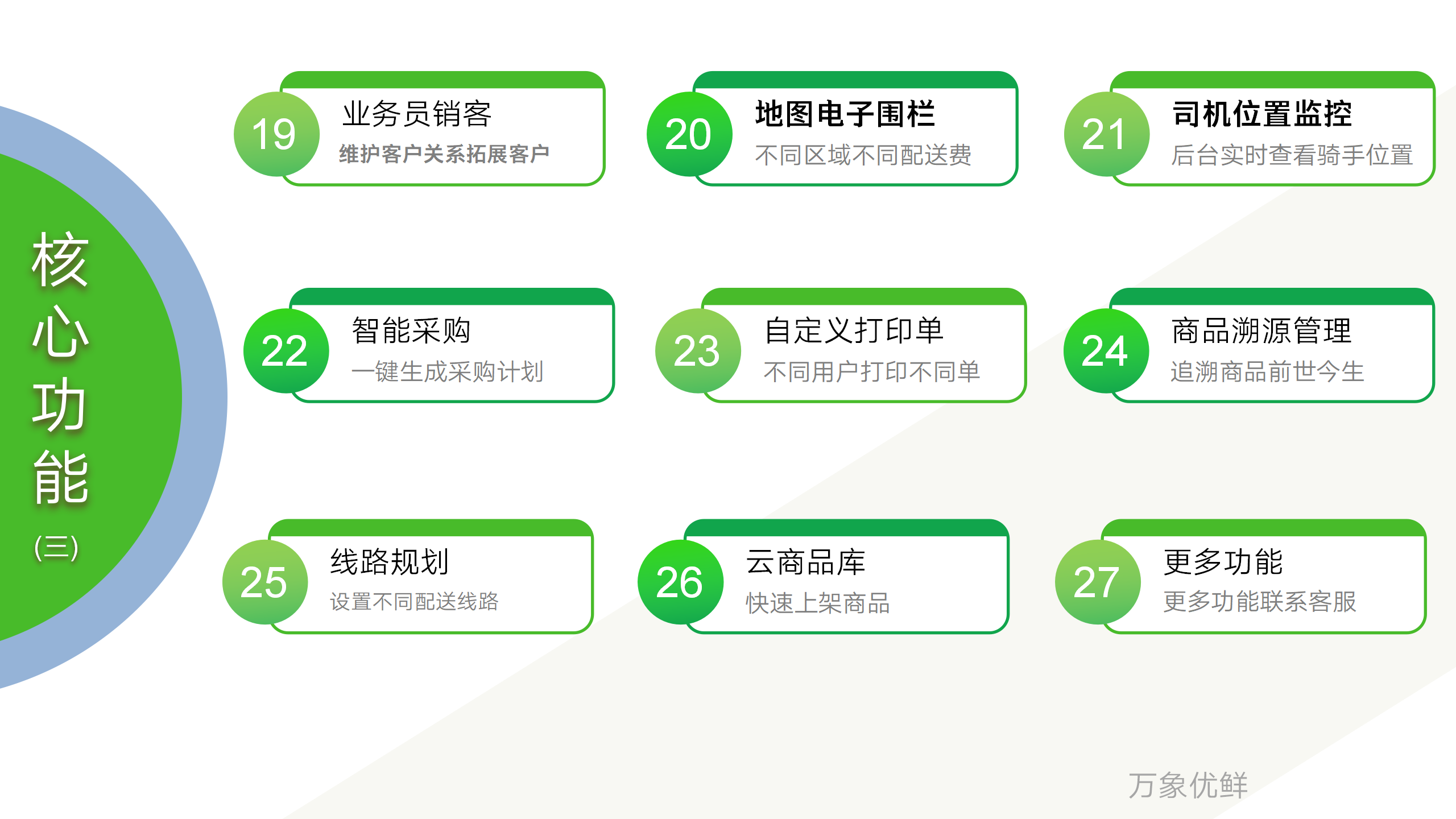 核心功能
(三)

19
业务员销客
维护客户关系拓展客户

20
地图电子围栏
不同区域不同配送费

21
司机位置监控
后台实时查看骑手位置

22
智能采购
一键生成采购计划

23
自定义打印单
不同用户打印不同单

24
商品溯源管理
追溯商品前世今生

25
线路规划
设置不同配送线路

26
云商品库
快速上架商品

27
更多功能
更多功能联系客服

万象优鲜